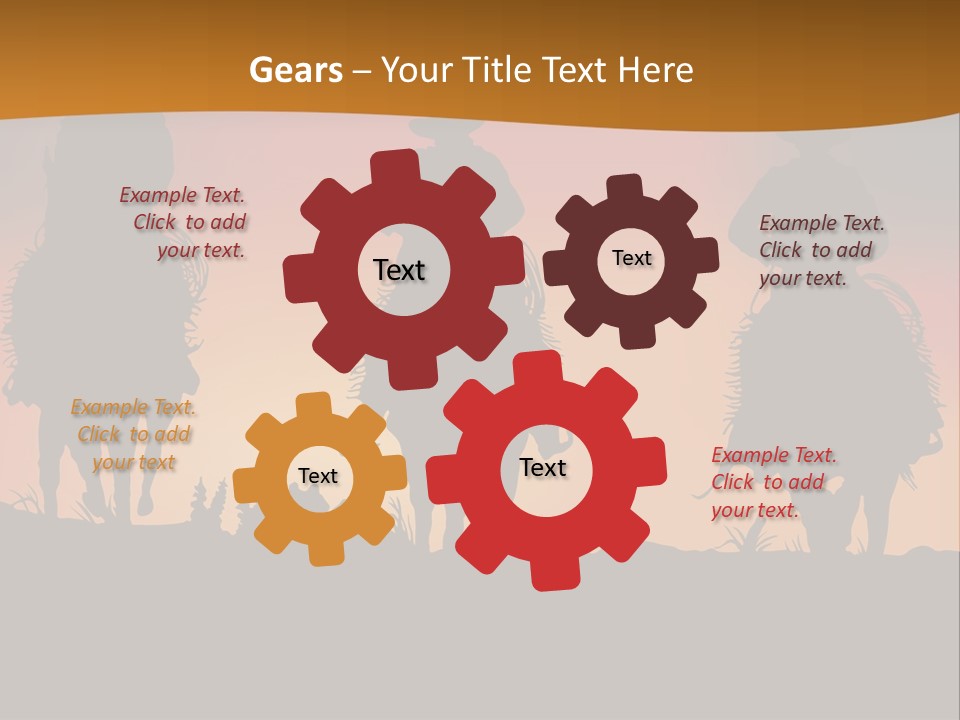 Gears – Your Title Text Here

Example Text. Click to add your text.

Text

Text

Example Text. Click to add your text.

Example Text. Click to add your text

Text

Text

Example Text. Click to add your text.